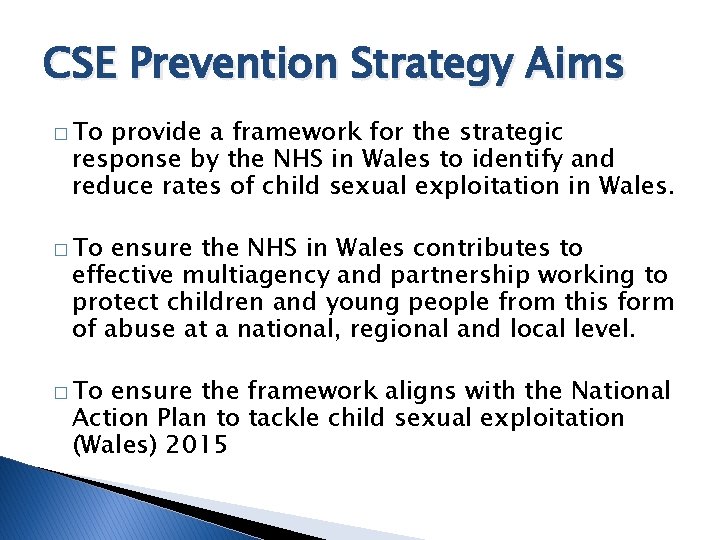 CSE Prevention Strategy Aims

□ To provide a framework for the strategic response by the NHS in Wales to identify and reduce rates of child sexual exploitation in Wales.

□ To ensure the NHS in Wales contributes to effective multiagency and partnership working to protect children and young people from this form of abuse at a national, regional and local level.

□ To ensure the framework aligns with the National Action Plan to tackle child sexual exploitation (Wales) 2015